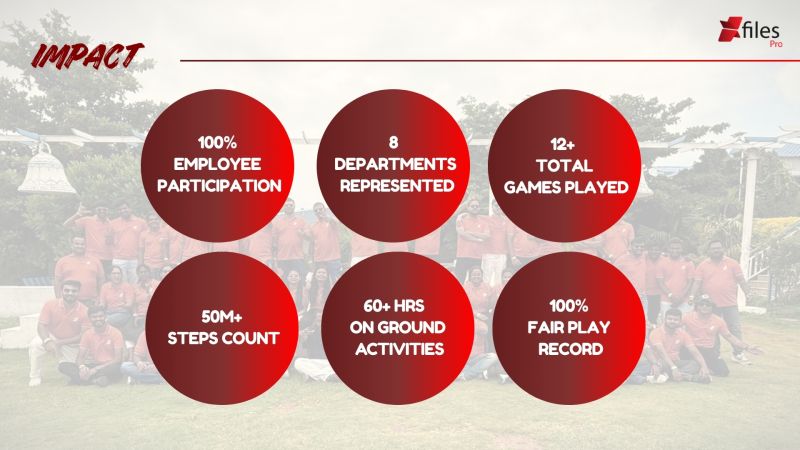 IMPACT

Xfiles Pro

100%
EMPLOYEE
PARTICIPATION

8
DEPARTMENTS
REPRESENTED

12+
TOTAL
GAMES PLAYED

50M+
STEPS COUNT

60+ HRS
ON GROUND
ACTIVITIES

100%
FAIR PLAY
RECORD